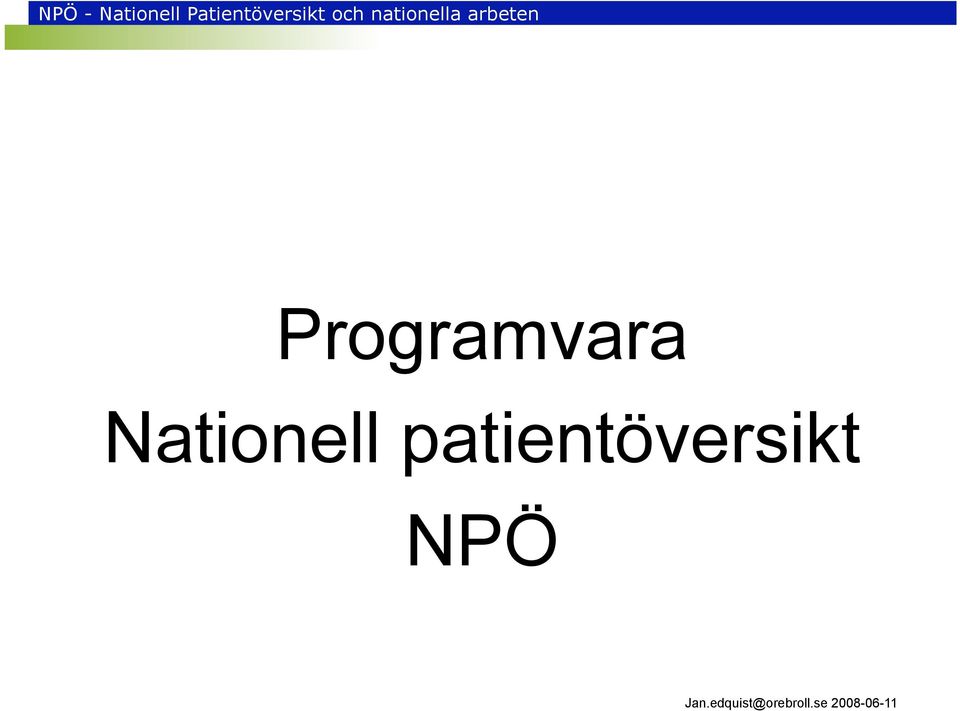 NPÖ - Nationell Patientöversikt och nationella arbeten

Programvara
Nationell patientöversikt
NPÖ

Jan.edquist@orebroll.se 2008-06-11